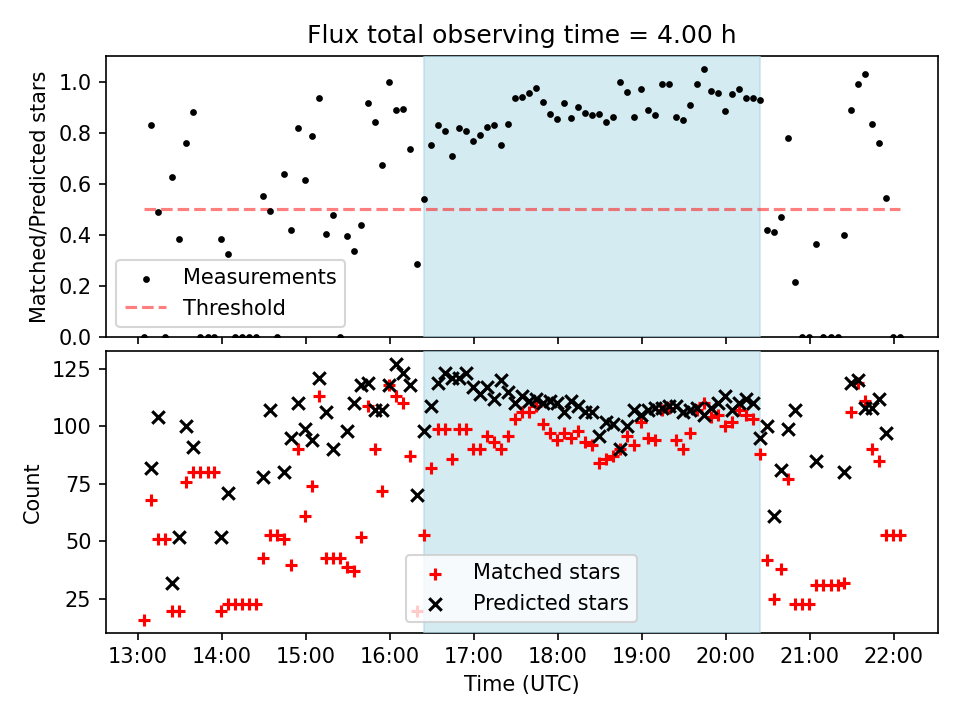 Flux total observing time = 4.00 h

Matched/Predicted stars

1.0
0.8
0.6
0.4
0.2
0.0

Measurements
Threshold

Count

125
100
75
50
25

Matched stars
Predicted stars

13:00 14:00 15:00 16:00 17:00 18:00 19:00 20:00 21:00 22:00

Time (UTC)